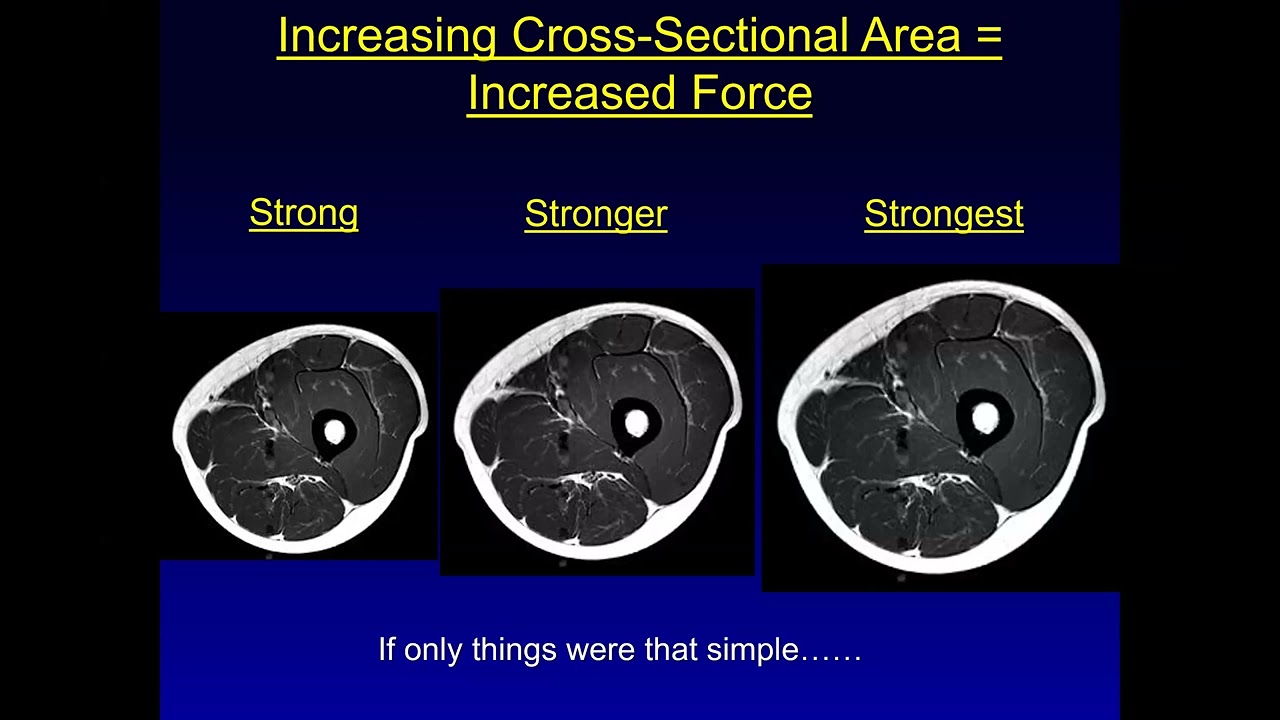 Increasing Cross-Sectional Area = Increased Force

Strong

Stronger

Strongest

If only things were that simple……